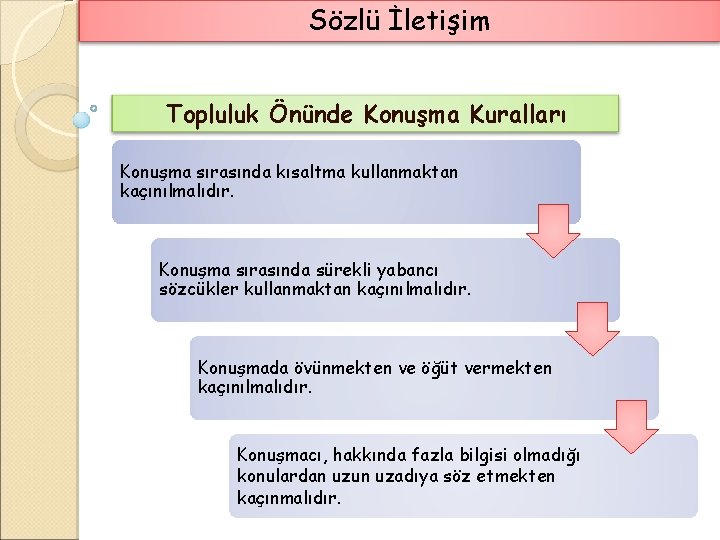 Sözlü İletişim

Topluluk Önünde Konuşma Kuralları

Konuşma sırasında kısaltma kullanmaktan kaçınılmalıdır.

Konuşma sırasında sürekli yabancı sözcükler kullanmaktan kaçınılmalıdır.

Konuşmada övünmekten ve öğüt vermekten kaçınılmalıdır.

Konuşmacı, hakkında fazla bilgisi olmadığı konulardan uzun uzadıya söz etmekten kaçınmalıdır.